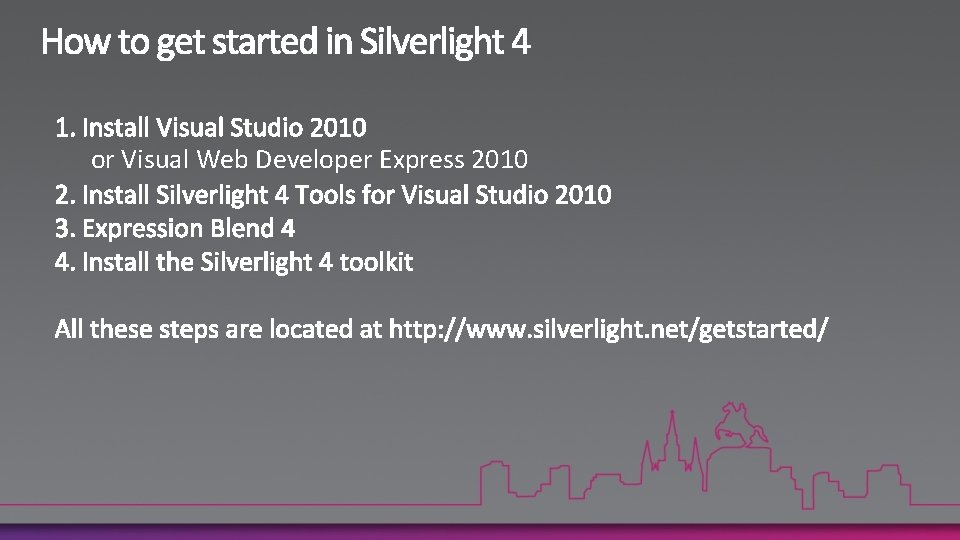 How to get started in Silverlight 4

1. Install Visual Studio 2010
or Visual Web Developer Express 2010
2. Install Silverlight 4 Tools for Visual Studio 2010
3. Expression Blend 4
4. Install the Silverlight 4 toolkit

All these steps are located at http://www.silverlight.net/getstarted/